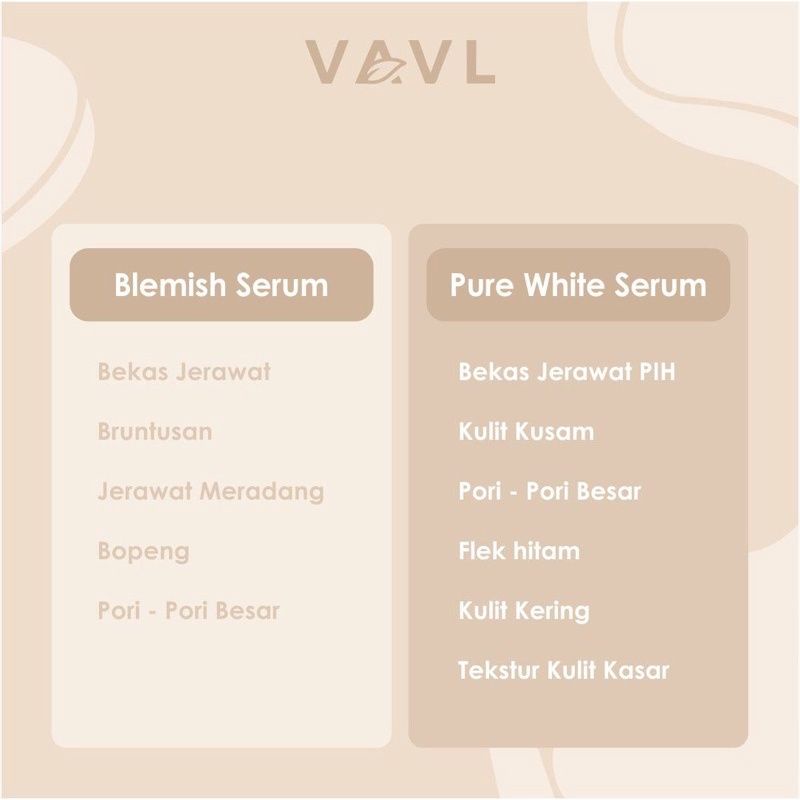 VAVL

Blemish Serum

Bekas Jerawat

Bruntusan

Jerawat Meradang

Bopeng

Pori - Pori Besar

Pure White Serum

Bekas Jerawat PIH

Kulit Kusam

Pori - Pori Besar

Flek hitam

Kulit Kering

Tekstur Kulit Kasar